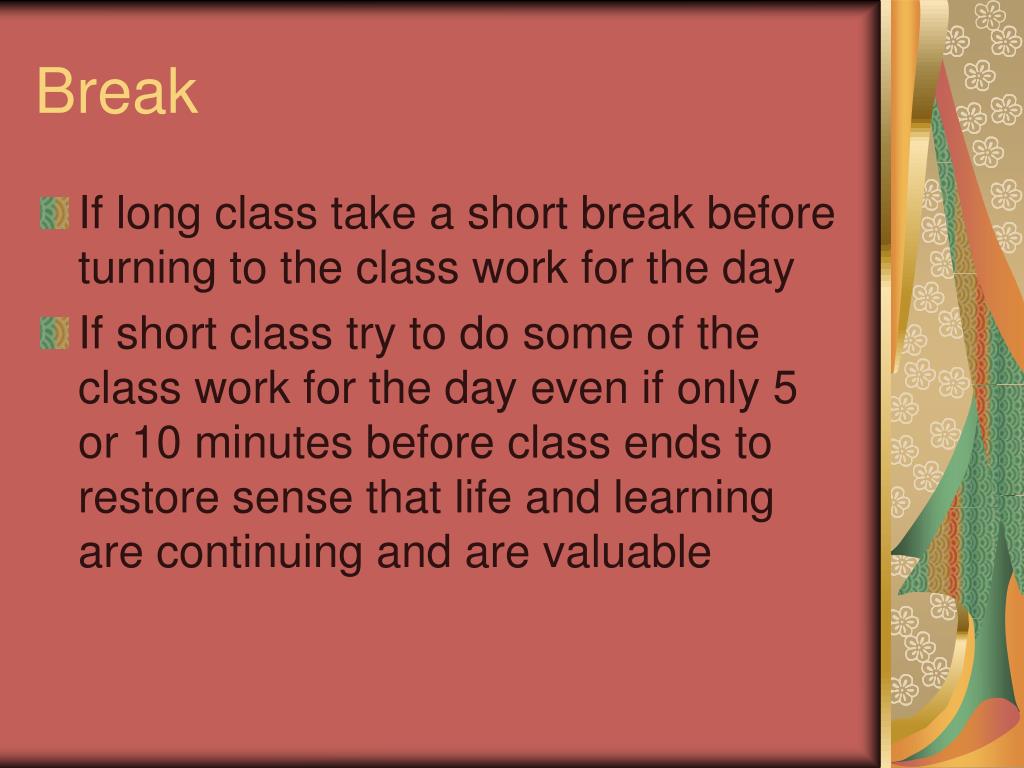 Break

If long class take a short break before turning to the class work for the day

If short class try to do some of the class work for the day even if only 5 or 10 minutes before class ends to restore sense that life and learning are continuing and are valuable